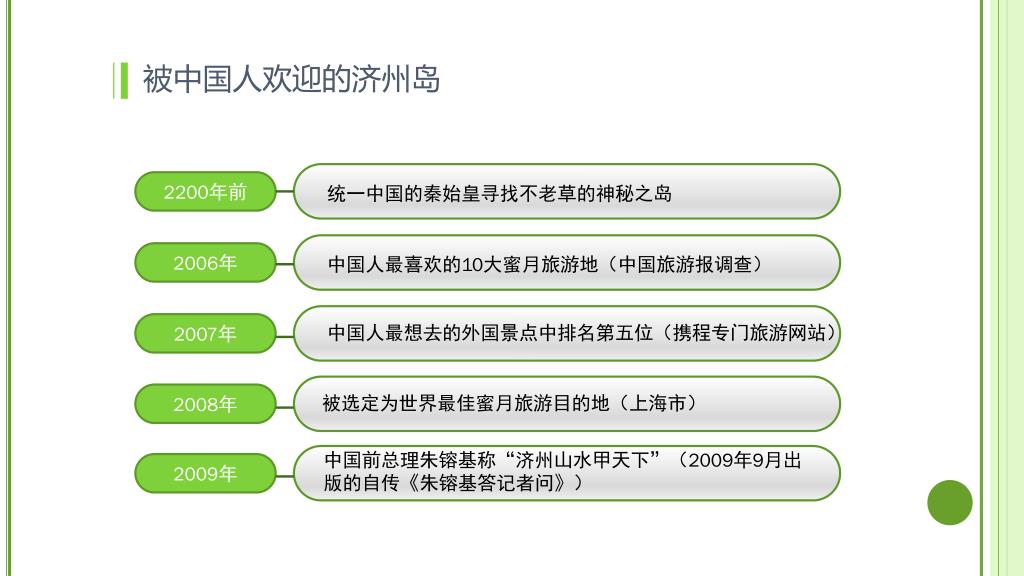 被中国人欢迎的济州岛

2200年前
统一中国的秦始皇寻找不老草的神秘之岛

2006年
中国人最喜欢的10大蜜月旅游地（中国旅游报调查）

2007年
中国人最想去的外国景点中排名第五位（携程专门旅游网站）

2008年
被选定为世界最佳蜜月旅游目的地（上海市）

2009年
中国前总理朱镕基称“济州山水甲天下”（2009年9月出版的自传《朱镕基答记者问》）